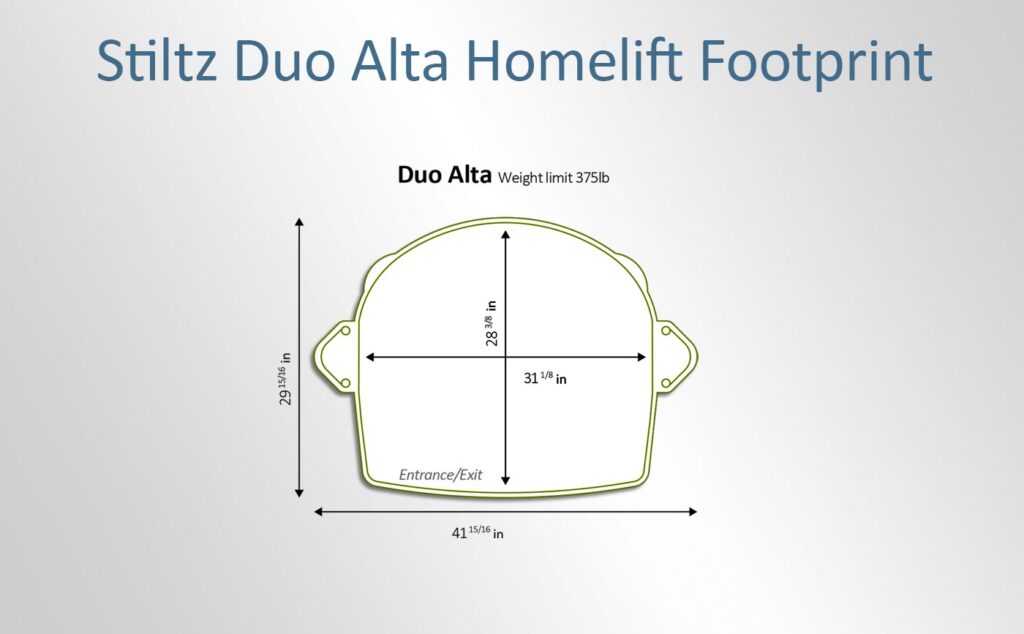 Stiltz Duo Alta Homelift Footprint

Duo Alta Weight limit 375lb

$29^{15/16}$ in

$28^{3/8}$ in

$31^{1/8}$ in

Entrance/Exit

$41^{15/16}$ in